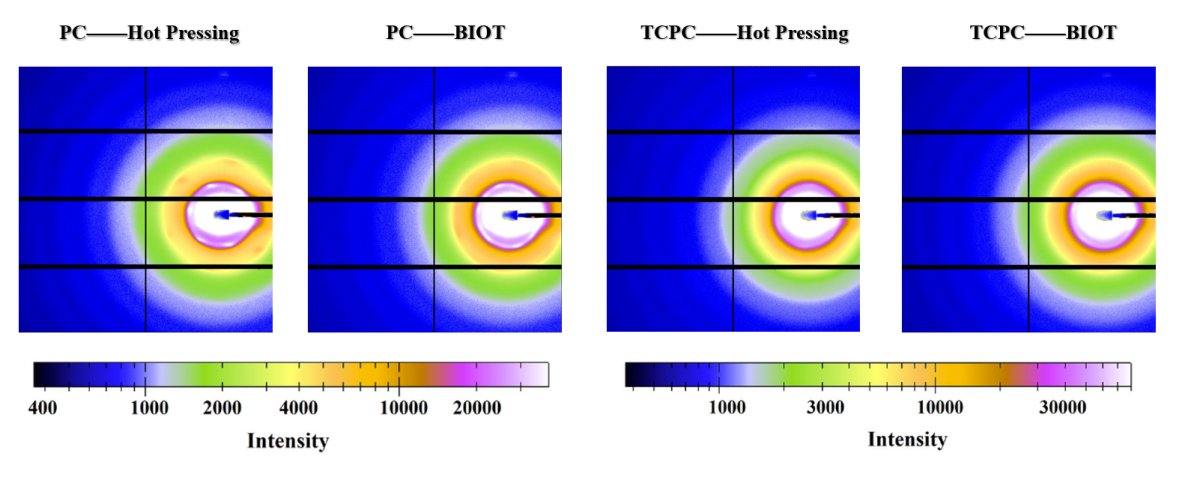 PC——Hot Pressing

PC——BIOT

TCPC——Hot Pressing

TCPC——BIOT

400 1000 2000 4000 10000 20000

Intensity

1000 3000 10000 30000

Intensity